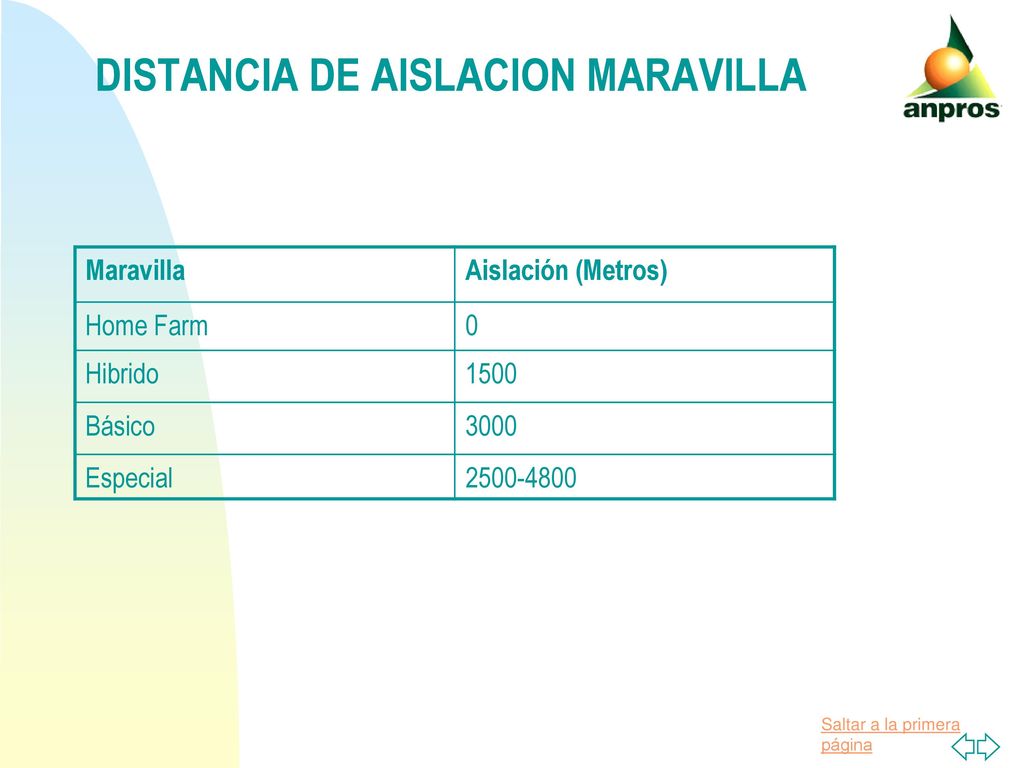 DISTANCIA DE AISLACION MARAVILLA

anpros

| Maravilla | Aislación (Metros) |
|---|---|
| Home Farm | 0 |
| Hibrido | 1500 |
| Básico | 3000 |
| Especial | 2500-4800 |

Saltar a la primera página